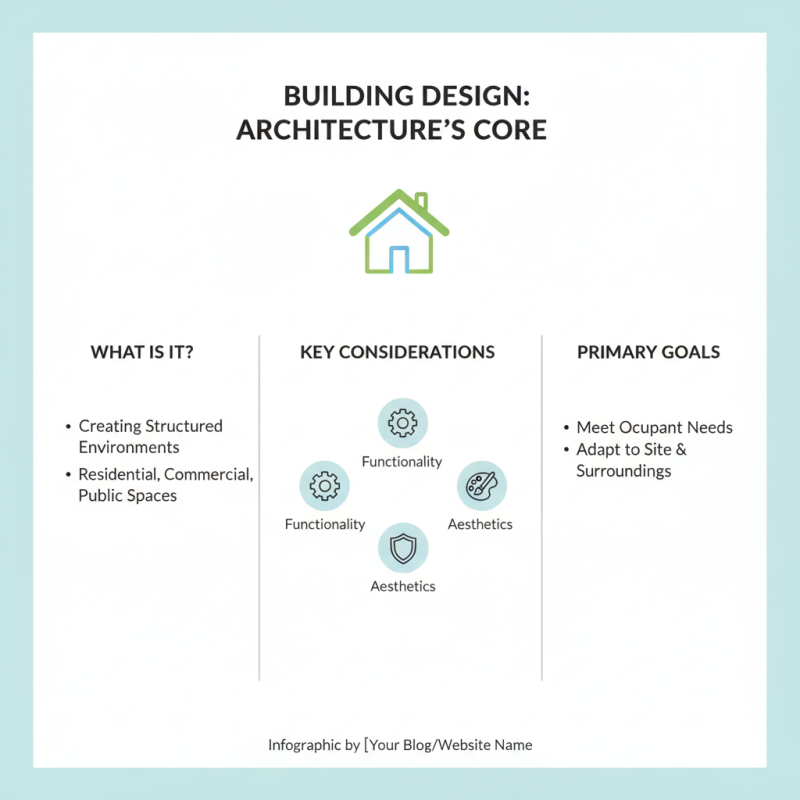 BUILDING DESIGN:
ARCHITECTURE'S CORE

WHAT IS IT?

• Creating Structured Environments
• Residential, Commercial, Public Spaces

KEY CONSIDERATIONS

Functionality

Functionality

Aesthetics

Aesthetics

PRIMARY GOALS

• Meet Ocupant Needs
• Adapt to Site & Surroundings

Infographic by [Your Blog/Website Name